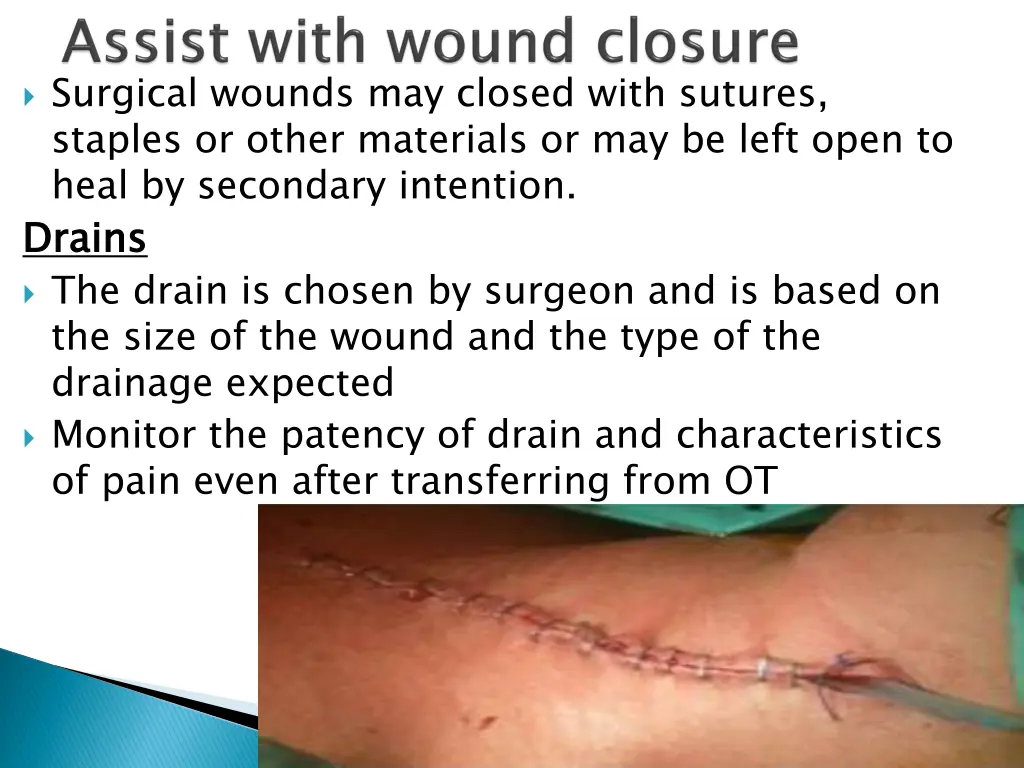 Assist with wound closure

Surgical wounds may closed with sutures, staples or other materials or may be left open to heal by secondary intention.

Drains

The drain is chosen by surgeon and is based on the size of the wound and the type of the drainage expected

Monitor the patency of drain and characteristics of pain even after transferring from OT